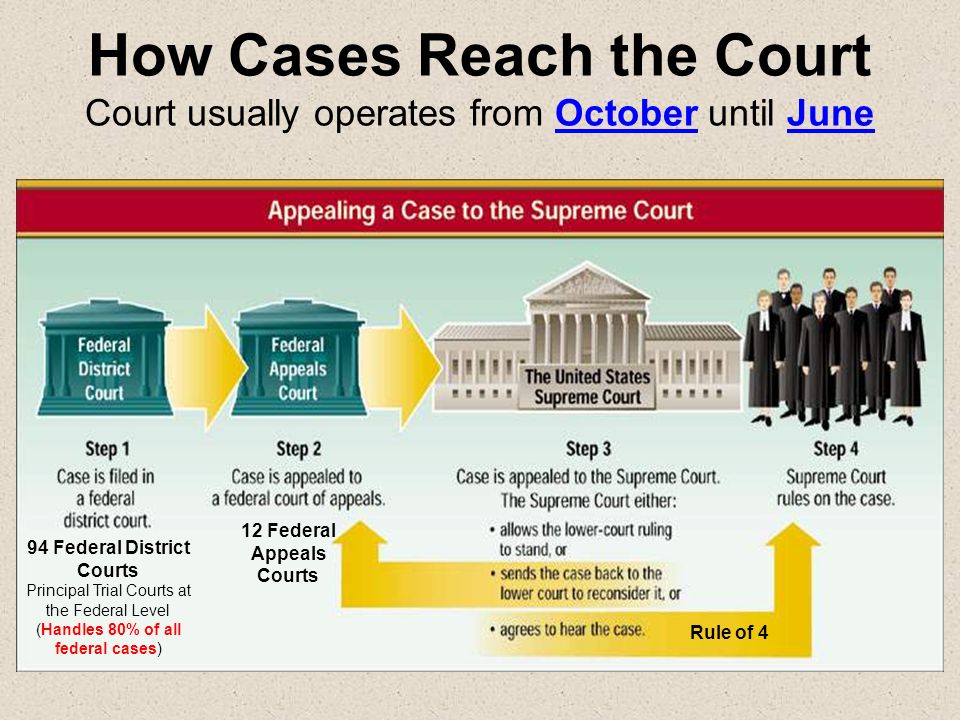 How Cases Reach the Court
Court usually operates from October until June

Appealing a Case to the Supreme Court

Federal District Court

Federal Appeals Court

The United States Supreme Court

Step 1
Case is filed in a federal district court.

94 Federal District Courts
Principal Trial Courts at the Federal Level
(Handles 80% of all federal cases)

Step 2
Case is appealed to a federal court of appeals.

12 Federal Appeals Courts

Step 3
Case is appealed to the Supreme Court. The Supreme Court either:
• allows the lower-court ruling to stand, or
• sends the case back to the lower court to reconsider it, or
• agrees to hear the case.

Rule of 4

Step 4
Supreme Court rules on the case.